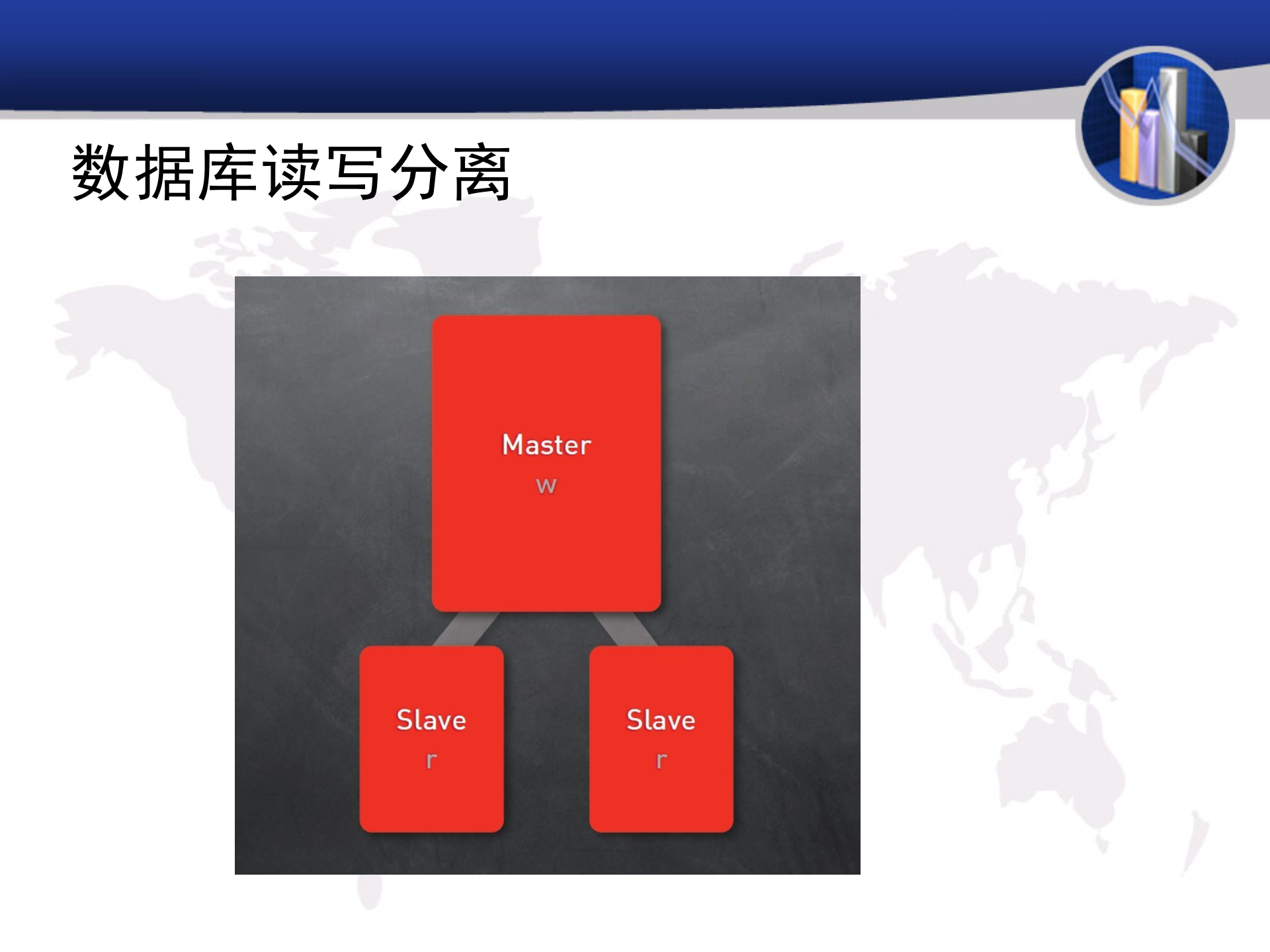 数据库读写分离

Master
w

Slave
r

Slave
r